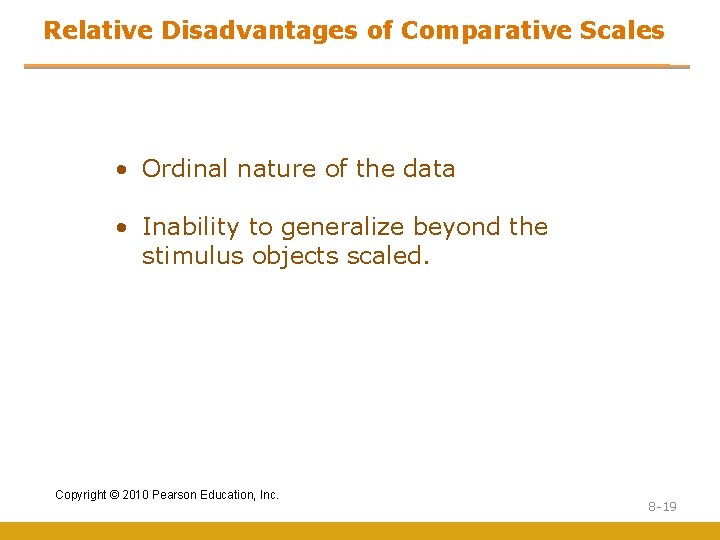 Relative Disadvantages of Comparative Scales

• Ordinal nature of the data

• Inability to generalize beyond the stimulus objects scaled.

Copyright © 2010 Pearson Education, Inc.

8-19